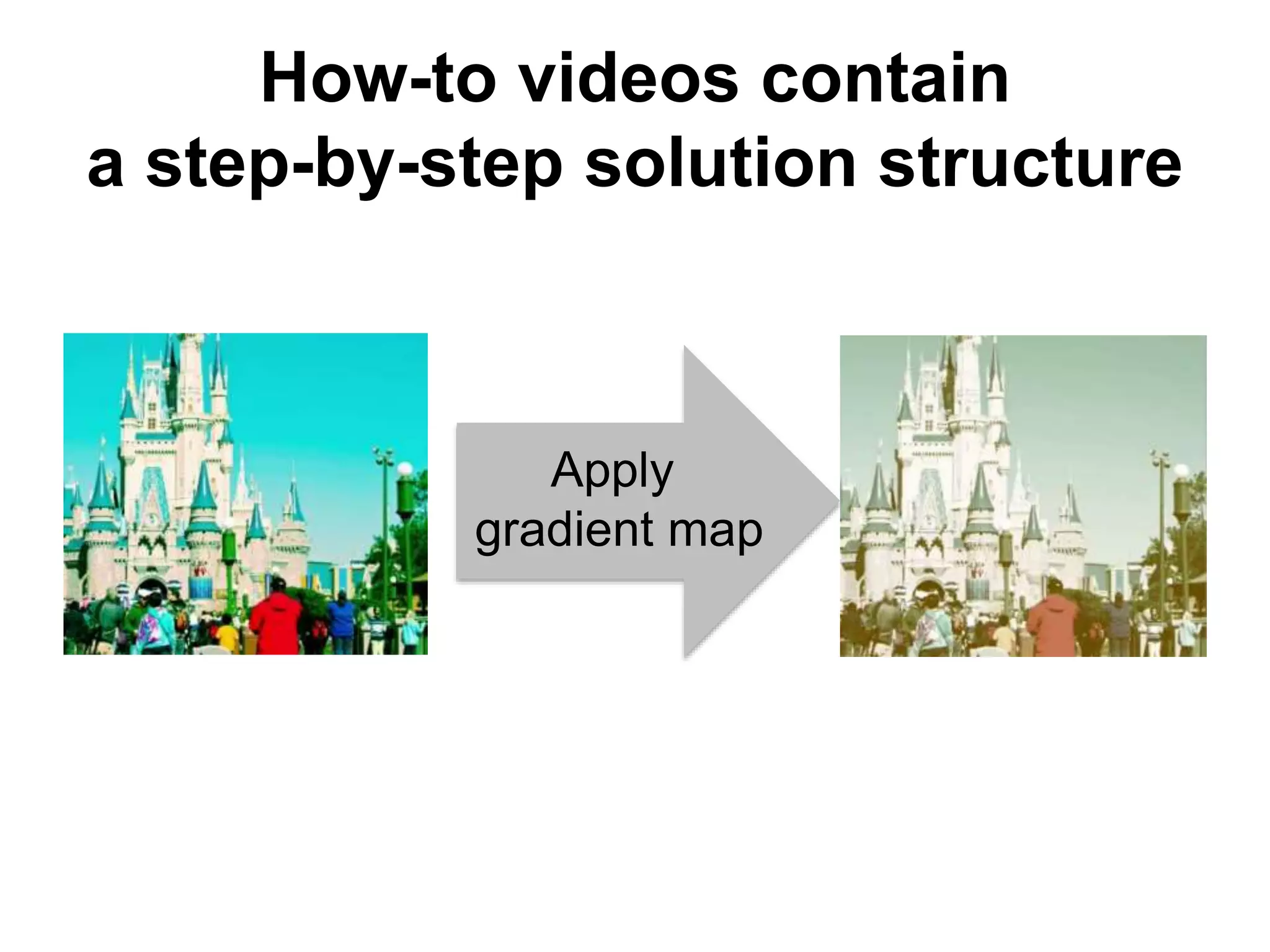 How-to videos contain
a step-by-step solution structure

Apply
gradient map